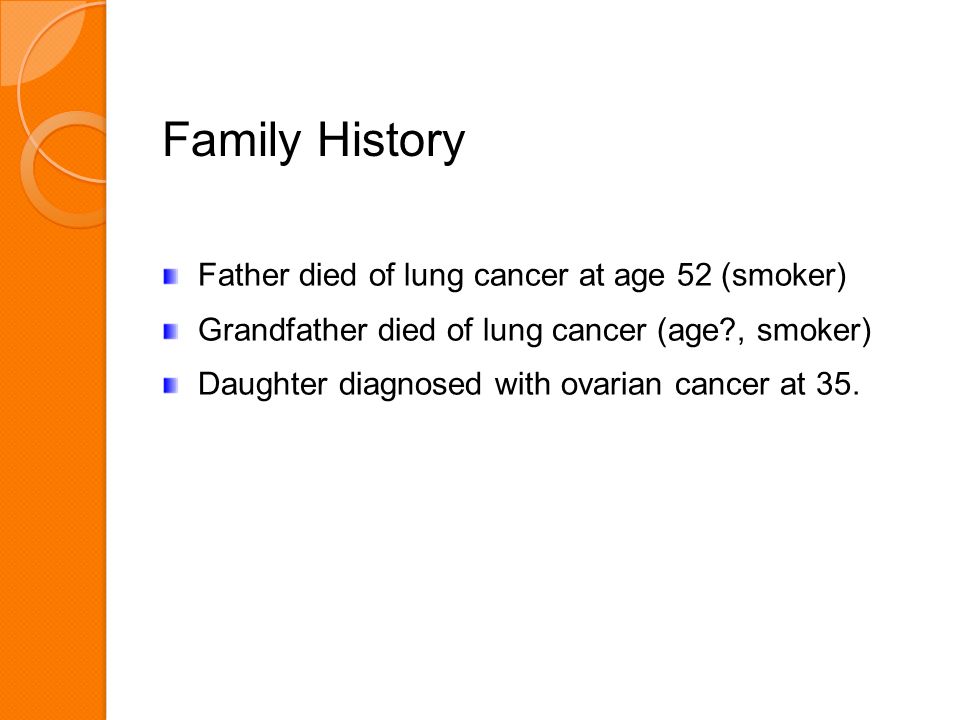 Family History

- Father died of lung cancer at age 52 (smoker)
- Grandfather died of lung cancer (age?, smoker)
- Daughter diagnosed with ovarian cancer at 35.